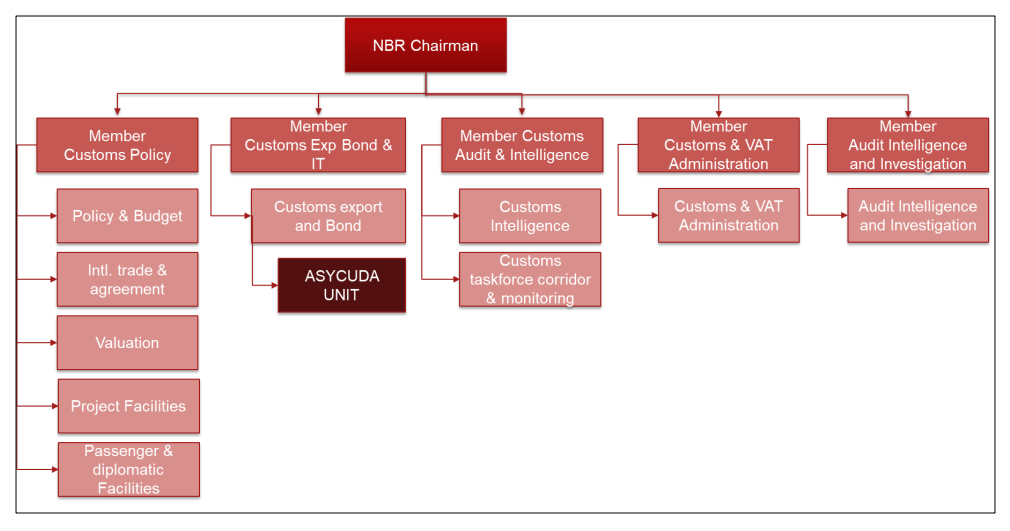 NBR Chairman

Member Customs Policy

Policy & Budget

Intl. trade & agreement

Valuation

Project Facilities

Passenger & diplomatic Facilities

Member Customs Exp Bond & IT

Customs export and Bond

ASYCUDA UNIT

Member Customs Audit & Intelligence

Customs Intelligence

Customs taskforce corridor & monitoring

Member Customs & VAT Administration

Customs & VAT Administration

Member Audit Intelligence and Investigation

Audit Intelligence and Investigation